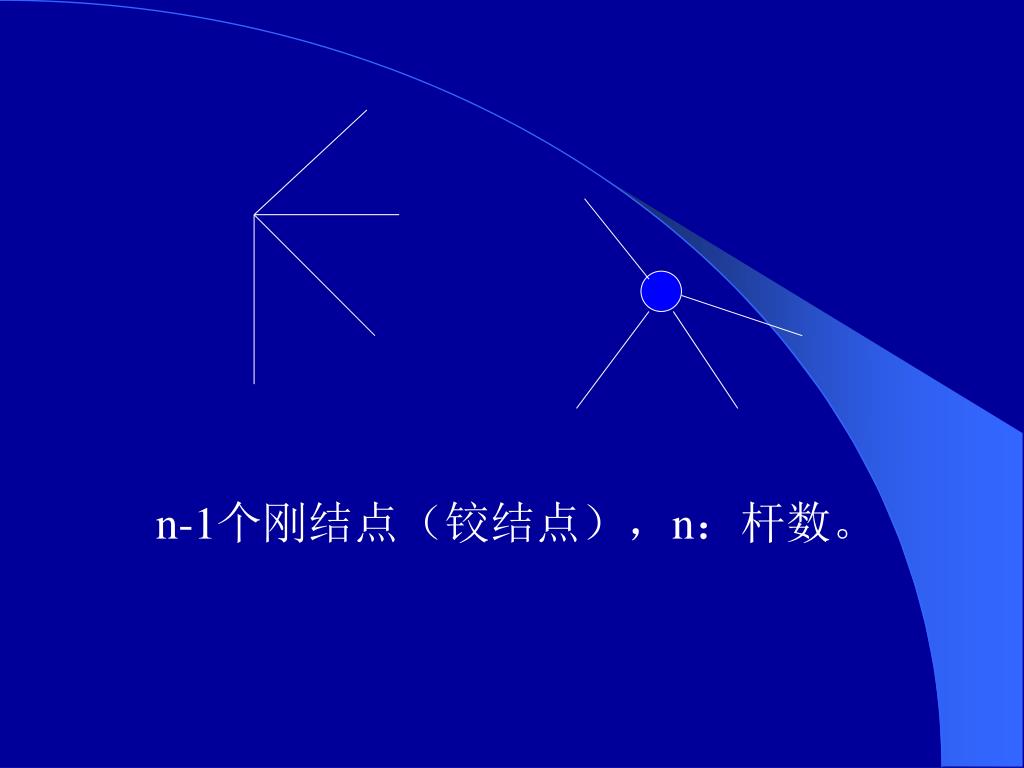 n-1个刚结点（铰结点），n：杆数。